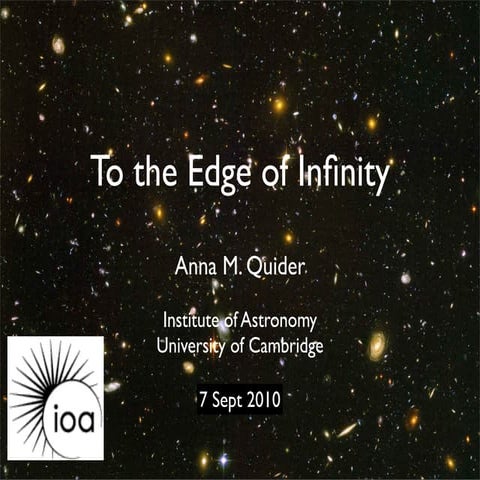 To the Edge of Infinity

Anna M. Quider

Institute of Astronomy
University of Cambridge

7 Sept 2010

ioa